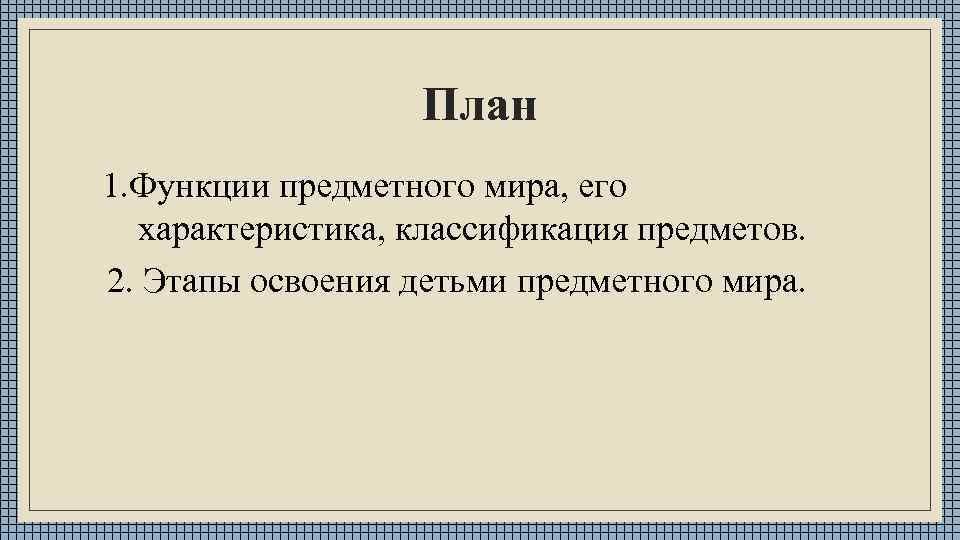 План

1.Функции предметного мира, его характеристика, классификация предметов.

2. Этапы освоения детьми предметного мира.